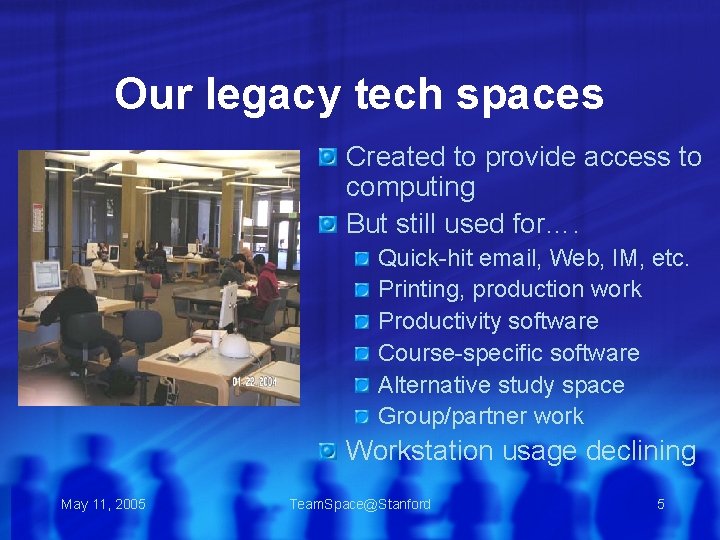 Our legacy tech spaces

01 22 2004

Created to provide access to computing

But still used for….

Quick-hit email, Web, IM, etc.

Printing, production work

Productivity software

Course-specific software

Alternative study space

Group/partner work

Workstation usage declining

May 11, 2005

TeamSpace@Stanford

5